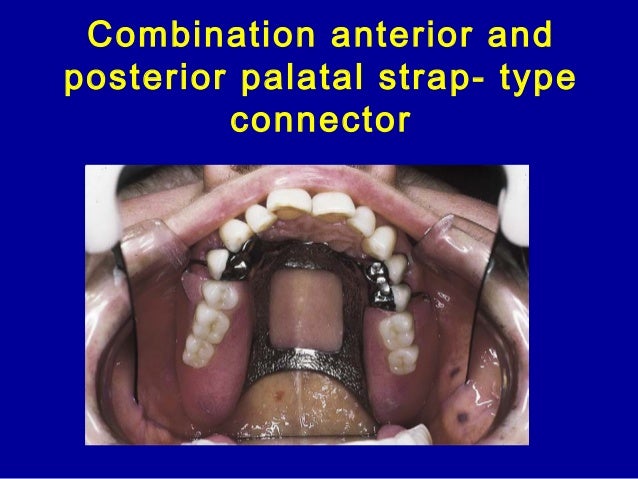 Combination anterior and posterior palatal strap- type connector